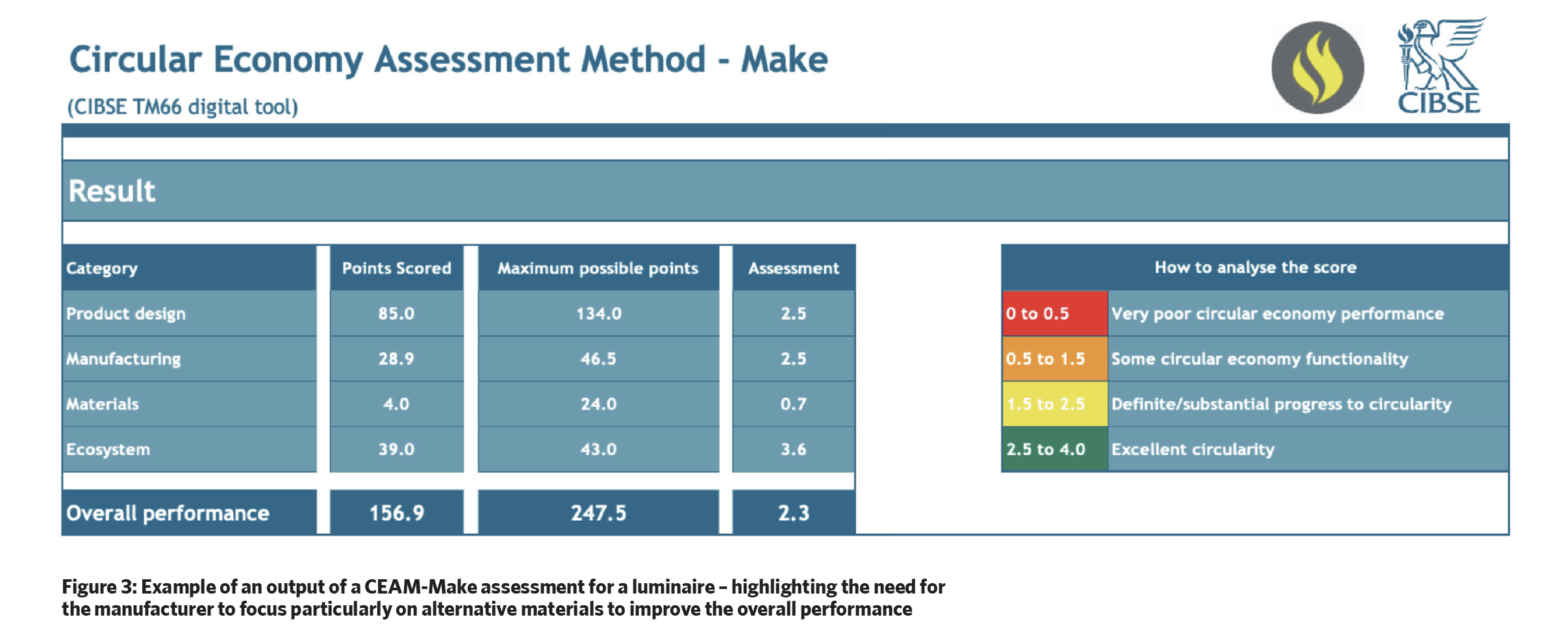 Circular Economy Assessment Method - Make

(CIBSE TM66 digital tool)

CIBSE

Result

| Category | Points Scored | Maximum possible points | Assessment |
|---|---|---|---|
| Product design | 85.0 | 134.0 | 2.5 |
| Manufacturing | 28.9 | 46.5 | 2.5 |
| Materials | 4.0 | 24.0 | 0.7 |
| Ecosystem | 39.0 | 43.0 | 3.6 |
| Overall performance | 156.9 | 247.5 | 2.3 |

| How to analyse the score | |
|---|---|
| 0 to 0.5 | Very poor circular economy performance |
| 0.5 to 1.5 | Some circular economy functionality |
| 1.5 to 2.5 | Definite/substantial progress to circularity |
| 2.5 to 4.0 | Excellent circularity |

Figure 3: Example of an output of a CEAM-Make assessment for a luminaire – highlighting the need for the manufacturer to focus particularly on alternative materials to improve the overall performance